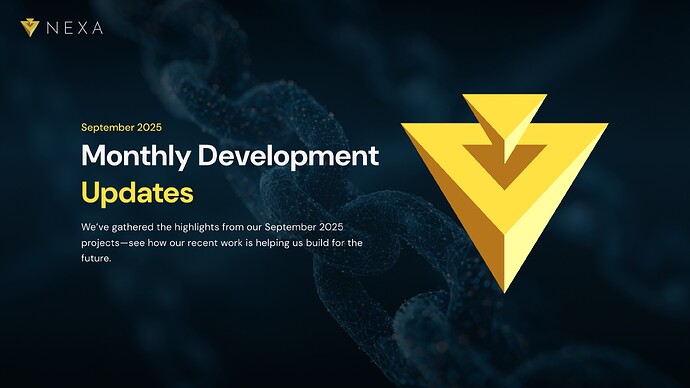 NEXA

September 2025

Monthly Development Updates

We've gathered the highlights from our September 2025 projects—see how our recent work is helping us build for the future.